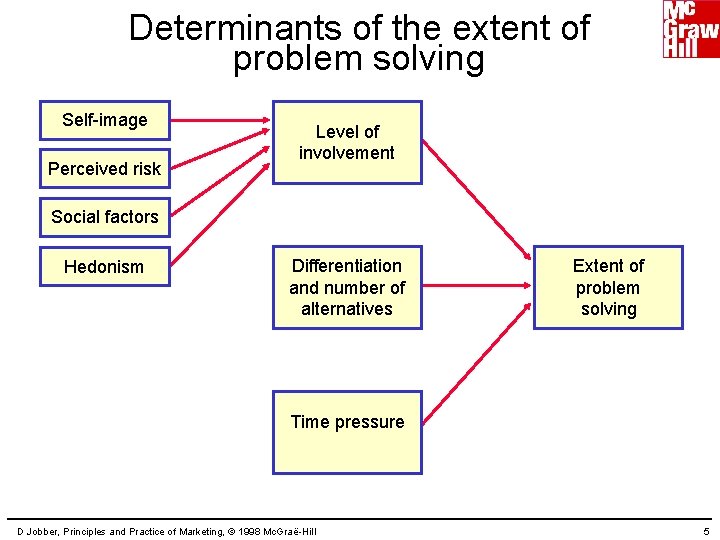 Determinants of the extent of problem solving

Mc Graw Hill

Self-image

Perceived risk

Social factors

Hedonism

Level of involvement

Differentiation and number of alternatives

Time pressure

Extent of problem solving

D Jobber, Principles and Practice of Marketing, © 1998 McGraë-Hill

5